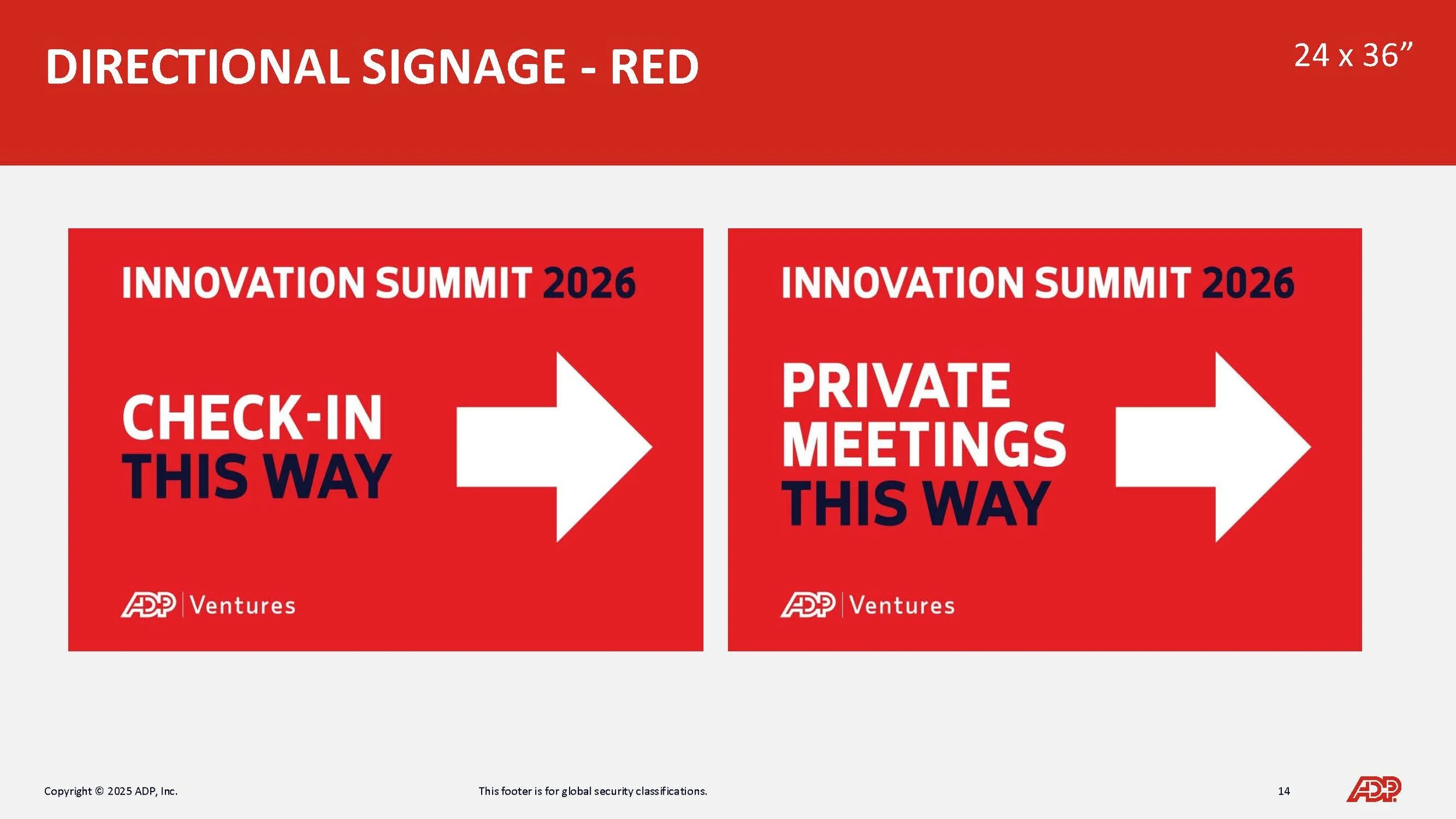 DIRECTIONAL SIGNAGE - RED

24 x 36”

INNOVATION SUMMIT 2026

CHECK-IN
THIS WAY

ADP | Ventures

INNOVATION SUMMIT 2026

PRIVATE
MEETINGS
THIS WAY

ADP | Ventures

Copyright © 2025 ADP, Inc.

This footer is for global security classifications.

14

ADP